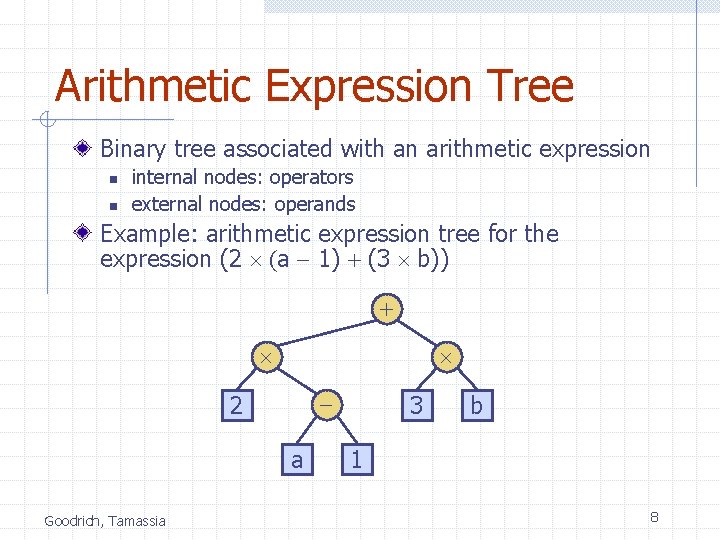 Arithmetic Expression Tree

Binary tree associated with an arithmetic expression
internal nodes: operators
external nodes: operands

Example: arithmetic expression tree for the expression $(2 \times (a - 1) + (3 \times b))$

$+$

$\times$

$\times$

2

$-$

3

b

a

1

Goodrich, Tamassia

8